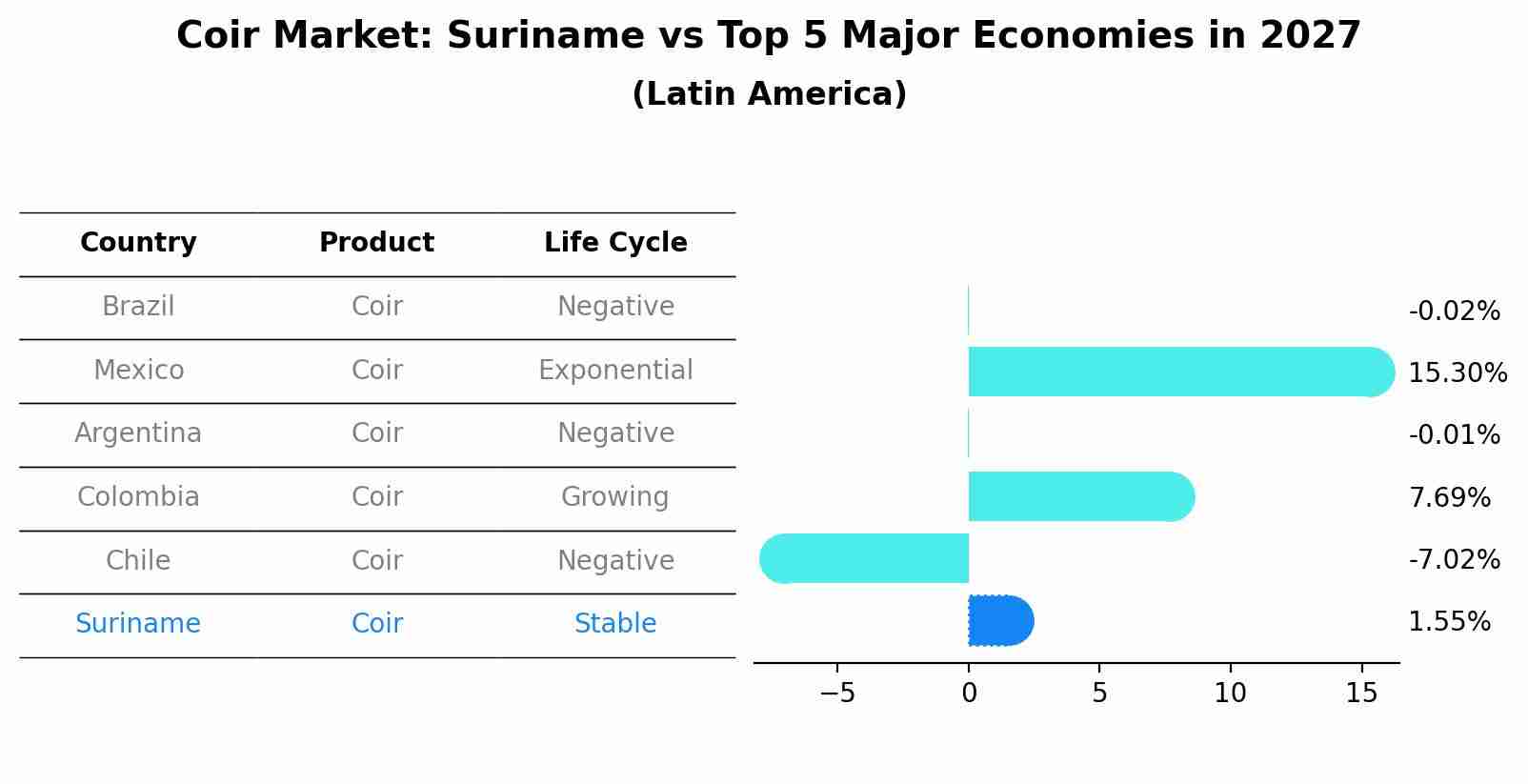 Coir Market: Suriname vs Top 5 Major Economies in 2027
(Latin America)

| Country | Product | Life Cycle |
|---|---|---|
| Brazil | Coir | Negative |
| Mexico | Coir | Exponential |
| Argentina | Coir | Negative |
| Colombia | Coir | Growing |
| Chile | Coir | Negative |
| Suriname | Coir | Stable |

-0.02%
15.30%
-0.01%
7.69%
-7.02%
1.55%

−5 0 5 10 15